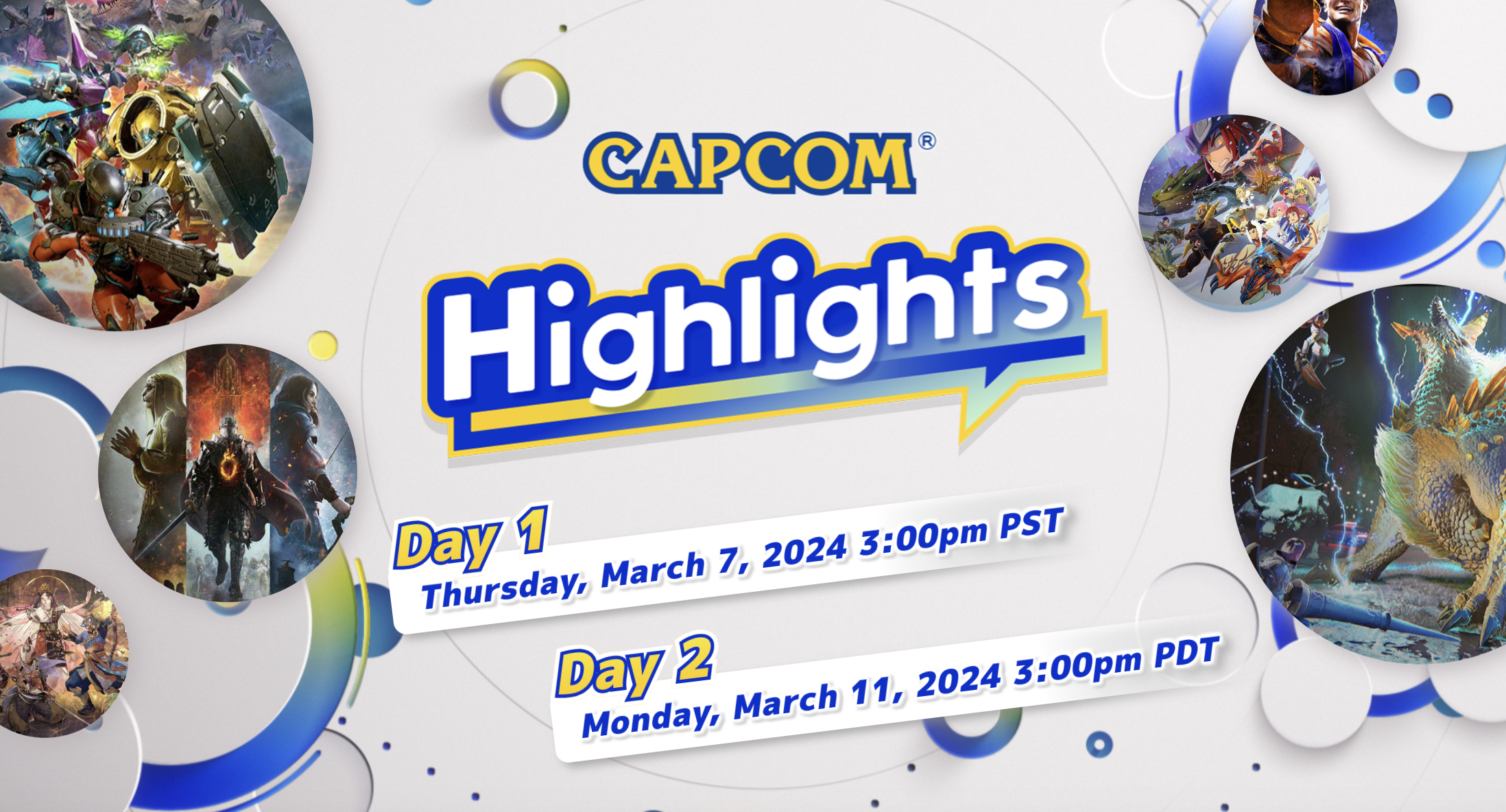 CAPCOM®

Highlights

Day 1
Thursday, March 7, 2024 3:00pm PST

Day 2
Monday, March 11, 2024 3:00pm PDT